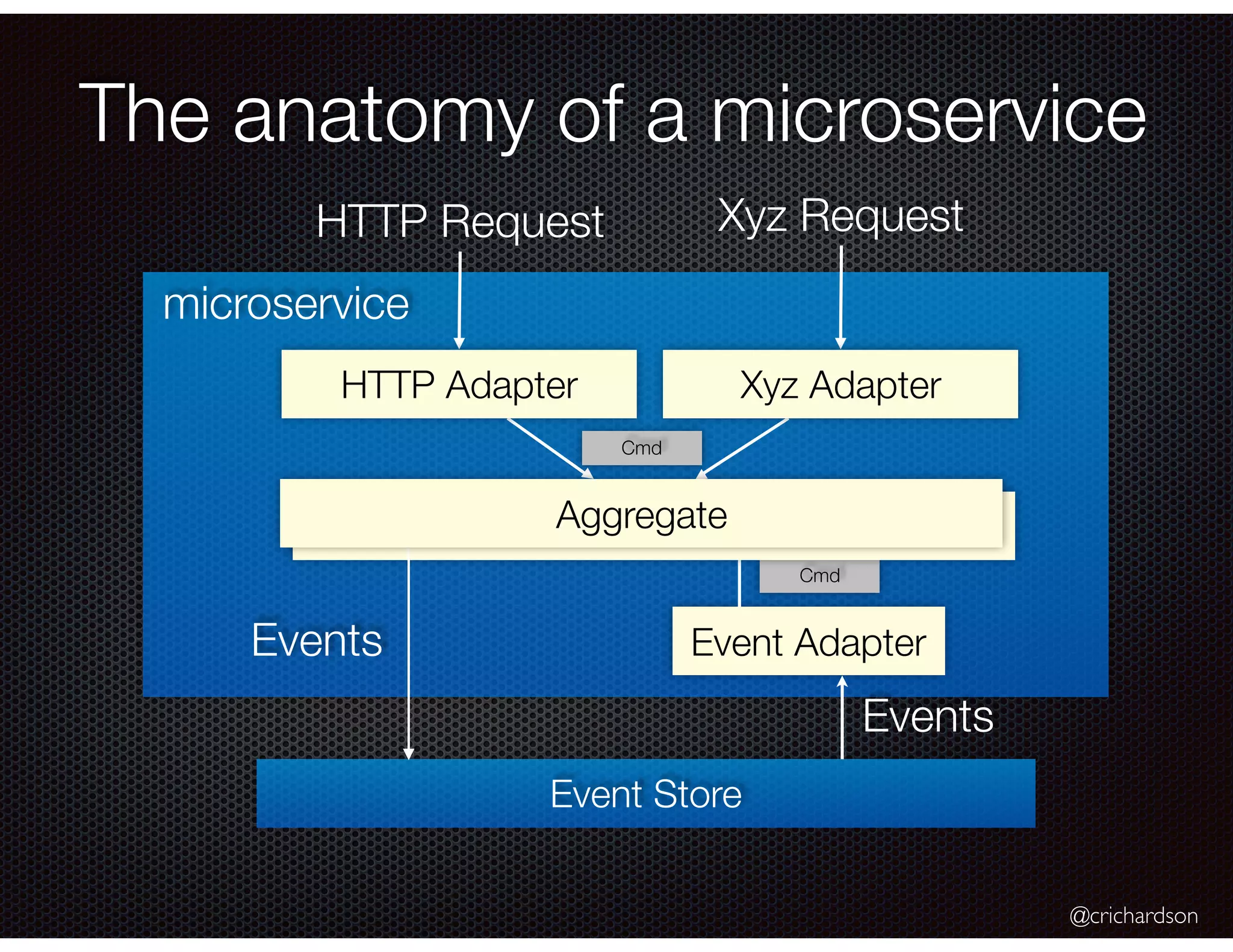 The anatomy of a microservice

HTTP Request

Xyz Request

microservice

HTTP Adapter

Xyz Adapter

Cmd

Aggregate

Cmd

Events

Event Adapter

Events

Event Store

@crichardson